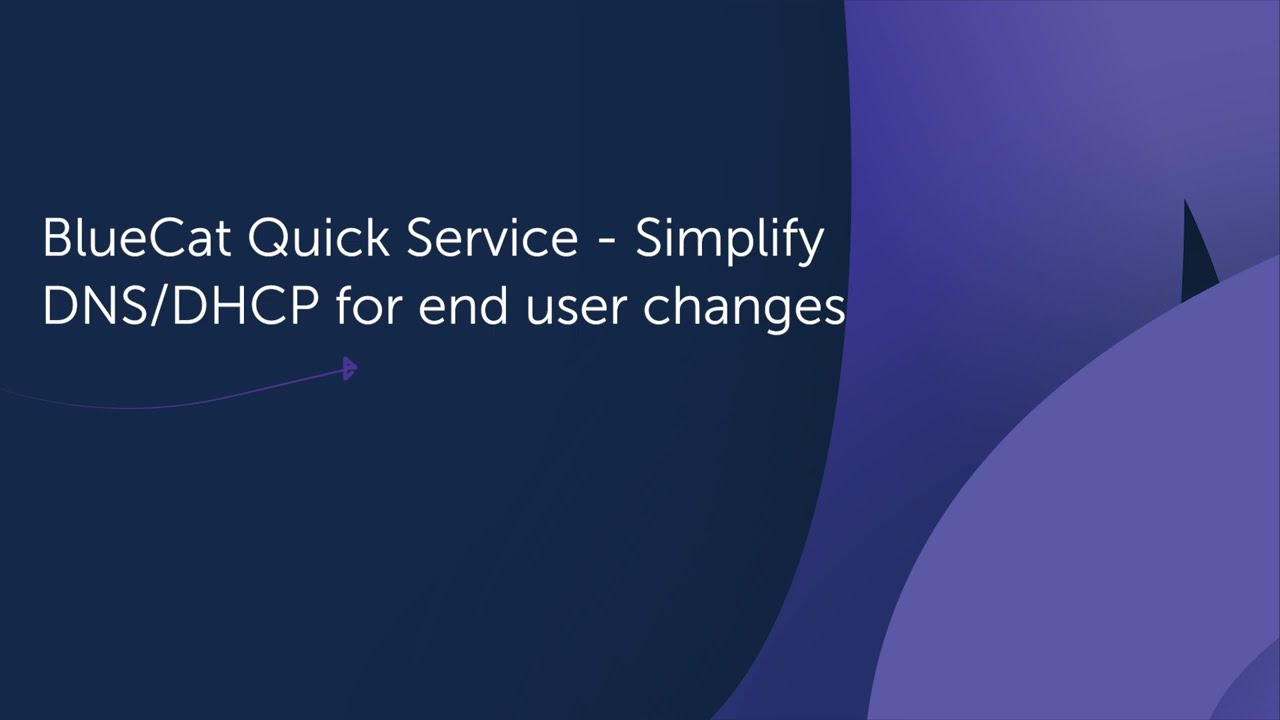 BlueCat Quick Service - Simplify DNS/DHCP for end user changes